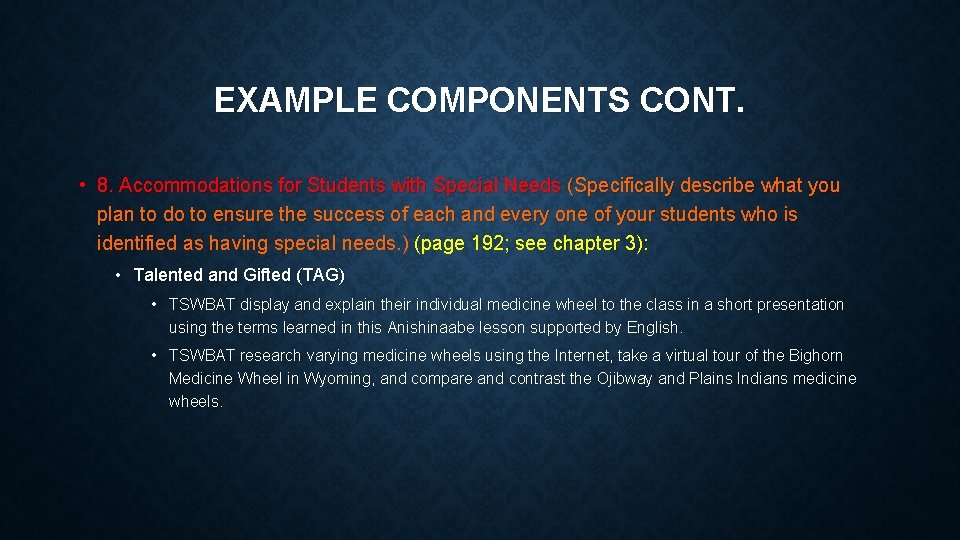 EXAMPLE COMPONENTS CONT.

• 8. Accommodations for Students with Special Needs (Specifically describe what you plan to do to ensure the success of each and every one of your students who is identified as having special needs.) (page 192; see chapter 3):

• Talented and Gifted (TAG)

• TSWBAT display and explain their individual medicine wheel to the class in a short presentation using the terms learned in this Anishinaabe lesson supported by English.

• TSWBAT research varying medicine wheels using the Internet, take a virtual tour of the Bighorn Medicine Wheel in Wyoming, and compare and contrast the Ojibway and Plains Indians medicine wheels.